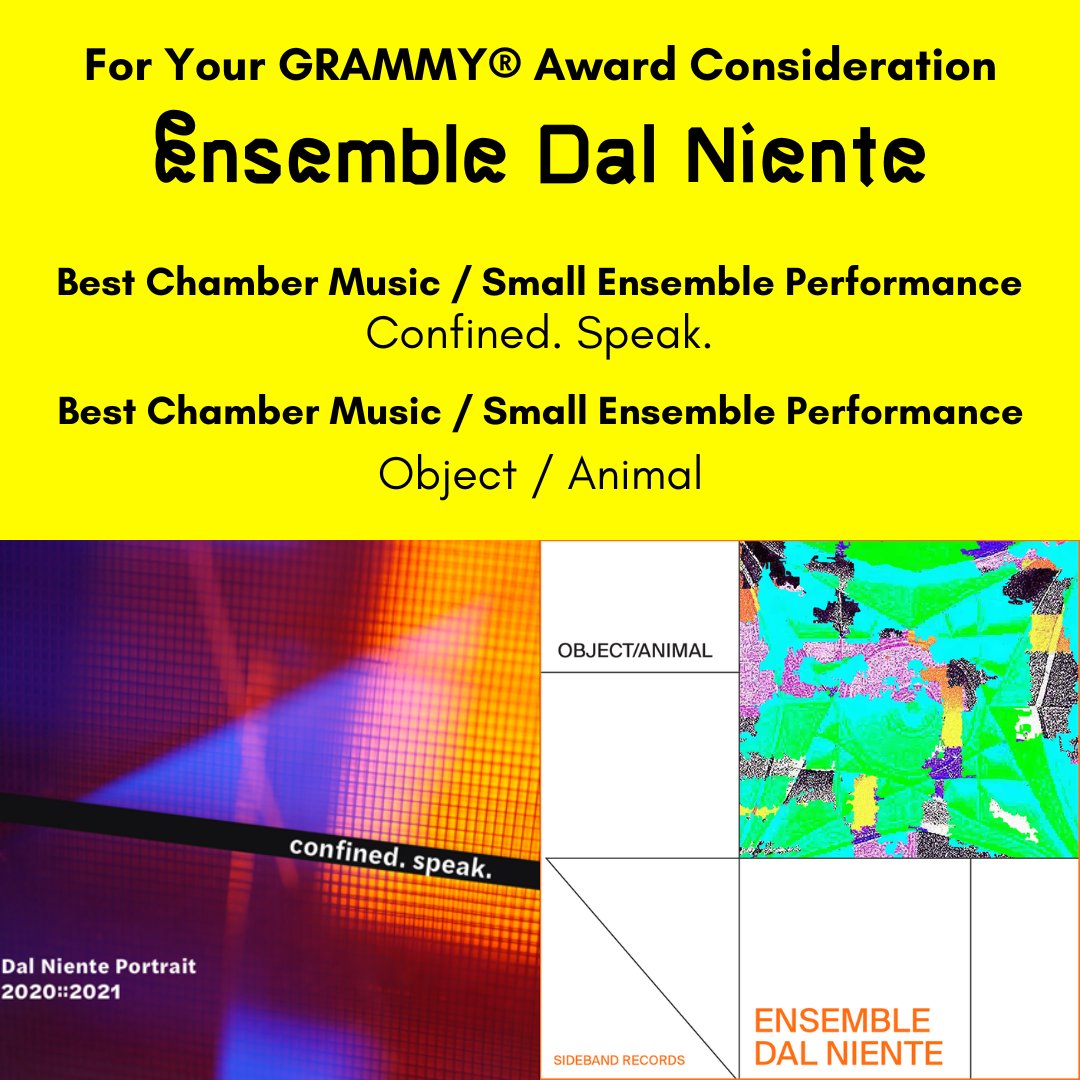 For Your GRAMMY® Award Consideration

Ensemble Dal Niente

Best Chamber Music / Small Ensemble Performance
Confined. Speak.

Best Chamber Music / Small Ensemble Performance
Object / Animal

confined. speak.

Dal Niente Portrait
2020::2021

OBJECT/ANIMAL

SIDEBAND RECORDS

ENSEMBLE
DAL NIENTE